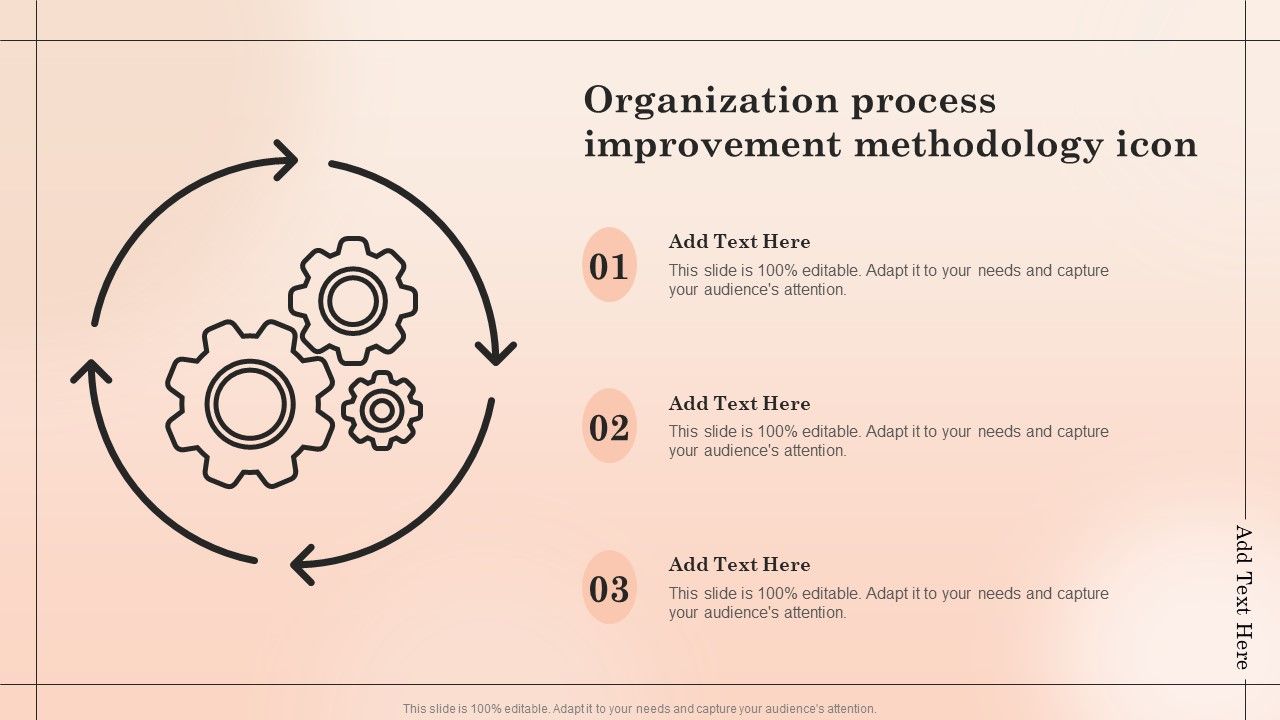 Organization process improvement methodology icon

01
Add Text Here
This slide is 100% editable. Adapt it to your needs and capture your audience's attention.

02
Add Text Here
This slide is 100% editable. Adapt it to your needs and capture your audience's attention.

03
Add Text Here
This slide is 100% editable. Adapt it to your needs and capture your audience's attention.

Add Text Here

This slide is 100% editable. Adapt it to your needs and capture your audience's attention.